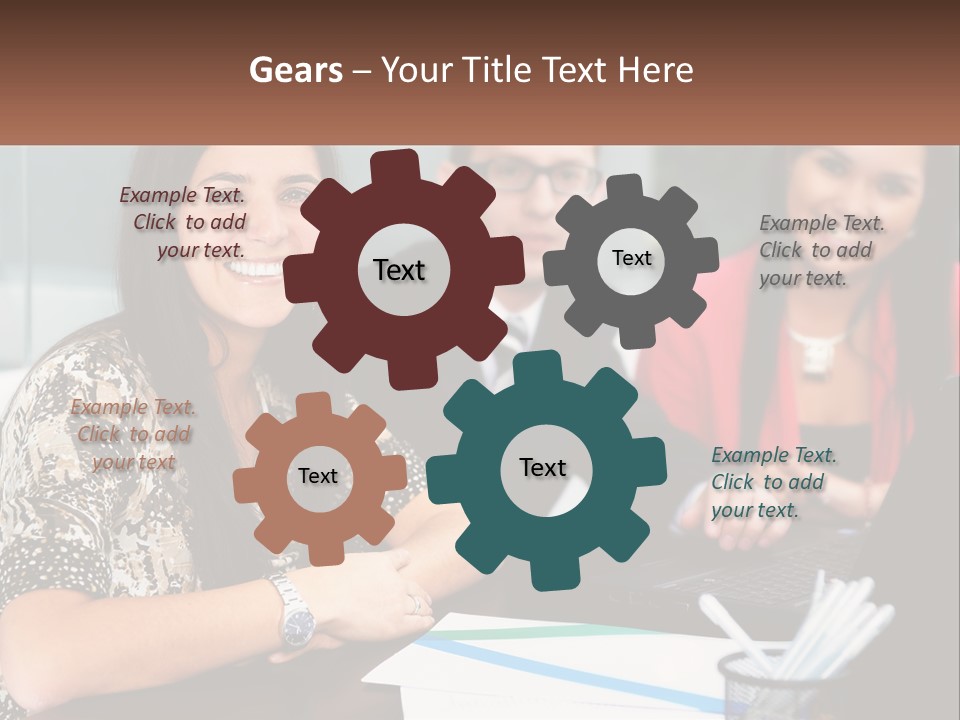 Gears – Your Title Text Here

Example Text. Click to add your text.

Text

Text

Example Text. Click to add your text.

Example Text. Click to add your text

Text

Text

Example Text. Click to add your text.